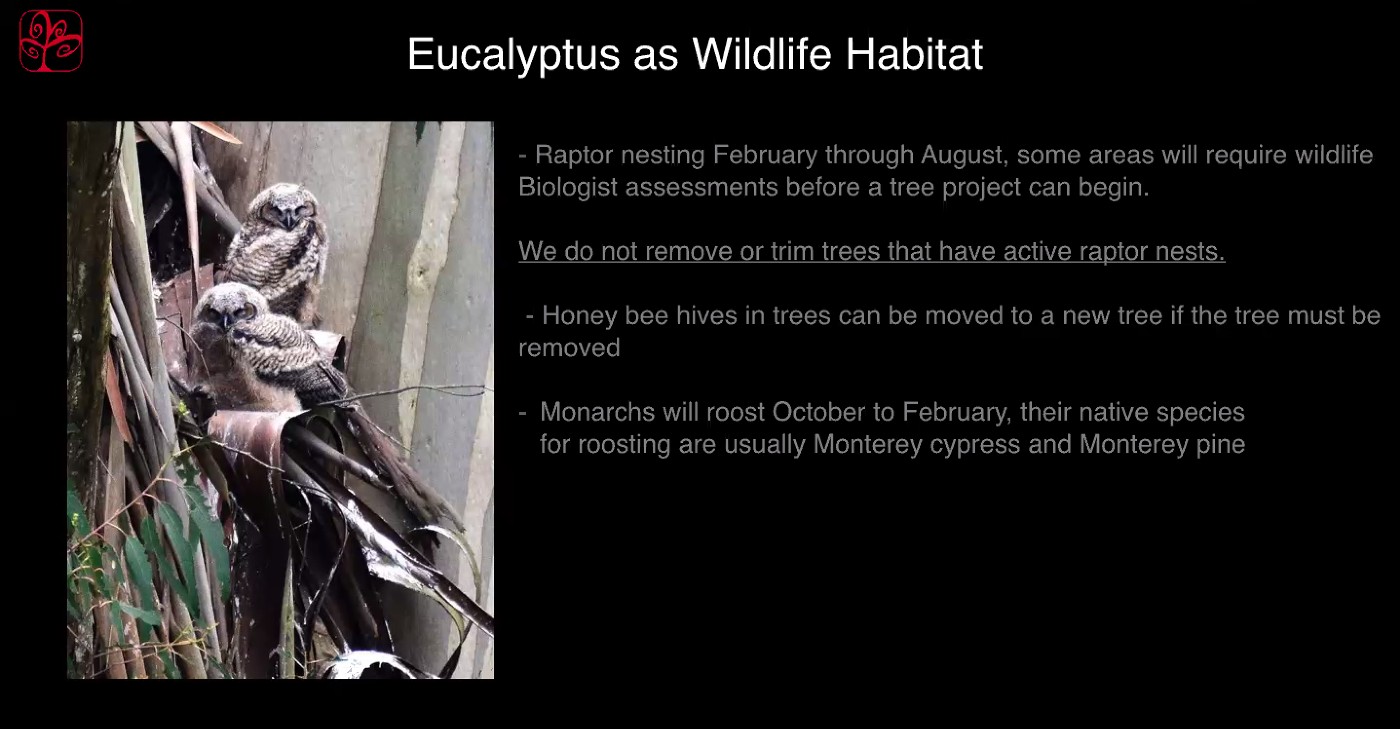 Eucalyptus as Wildlife Habitat

- Raptor nesting February through August, some areas will require wildlife Biologist assessments before a tree project can begin.

We do not remove or trim trees that have active raptor nests.

- Honey bee hives in trees can be moved to a new tree if the tree must be removed

- Monarchs will roost October to February, their native species for roosting are usually Monterey cypress and Monterey pine